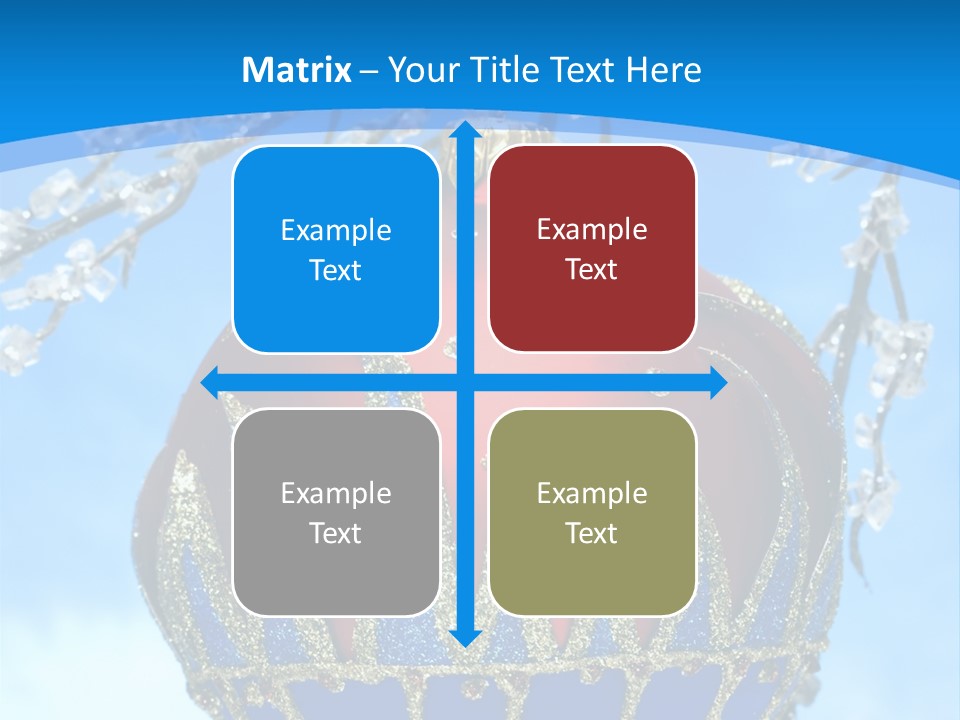 Matrix – Your Title Text Here

Example Text

Example Text

Example Text

Example Text